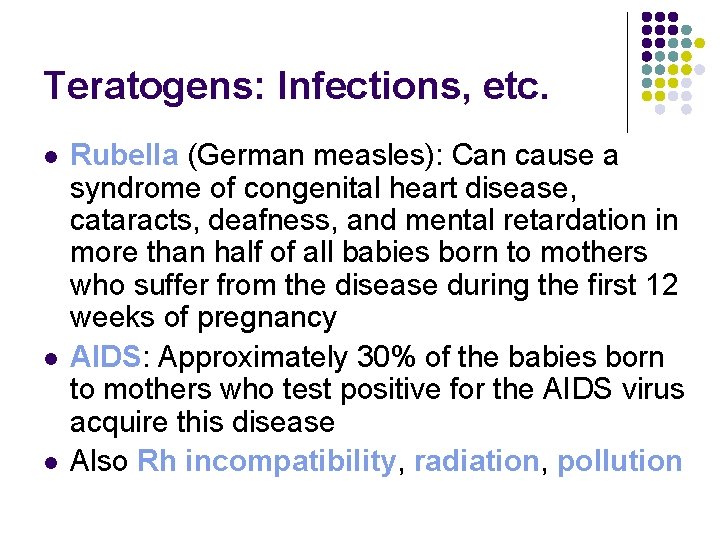 Teratogens: Infections, etc.

- Rubella (German measles): Can cause a syndrome of congenital heart disease, cataracts, deafness, and mental retardation in more than half of all babies born to mothers who suffer from the disease during the first 12 weeks of pregnancy
- AIDS: Approximately 30% of the babies born to mothers who test positive for the AIDS virus acquire this disease
- Also Rh incompatibility, radiation, pollution